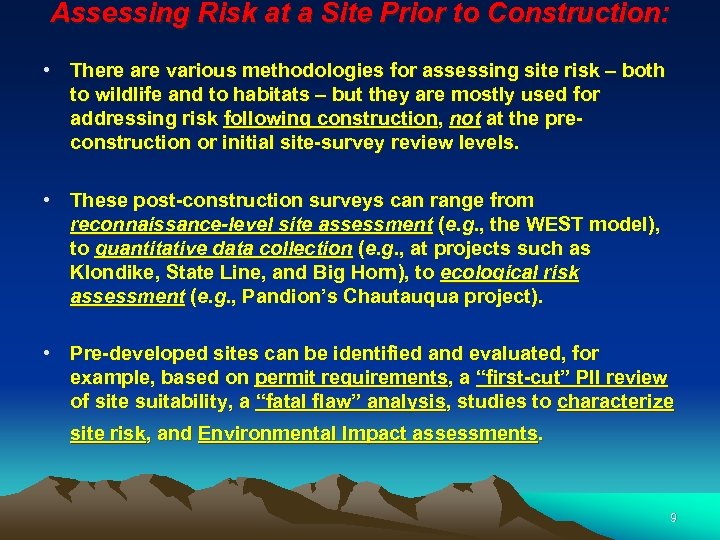 Assessing Risk at a Site Prior to Construction:

• There are various methodologies for assessing site risk – both to wildlife and to habitats – but they are mostly used for addressing risk following construction, not at the pre-construction or initial site-survey review levels.

• These post-construction surveys can range from reconnaissance-level site assessment (e.g., the WEST model), to quantitative data collection (e.g., at projects such as Klondike, State Line, and Big Horn), to ecological risk assessment (e.g., Pandion's Chautauqua project).

• Pre-developed sites can be identified and evaluated, for example, based on permit requirements, a "first-cut" PII review of site suitability, a "fatal flaw" analysis, studies to characterize site risk, and Environmental Impact assessments.

9